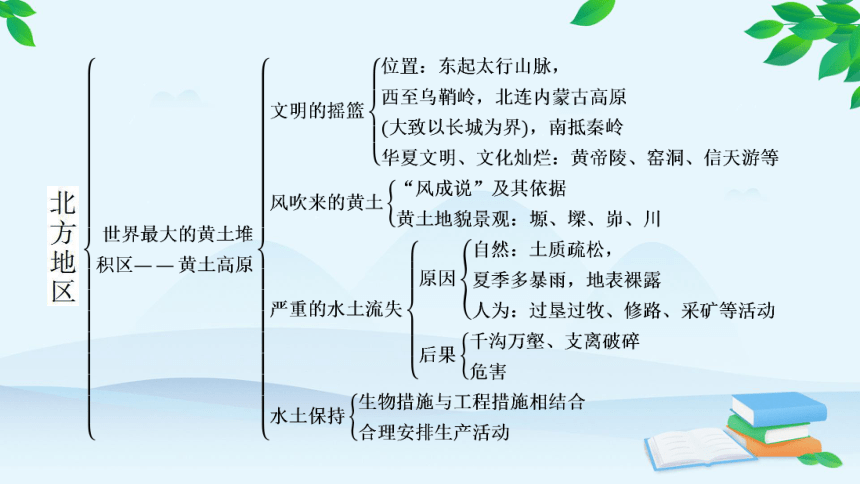 北方地区

世界最大的黄土堆积区——黄土高原

文明的摇篮
位置：东起太行山脉，西至乌鞘岭，北连内蒙古高原(大致以长城为界)，南抵秦岭
华夏文明、文化灿烂：黄帝陵、窑洞、信天游等

风吹来的黄土
“风成说”及其依据
黄土地貌景观：塬、墚、峁、川

严重的水土流失
原因
自然：土质疏松，夏季多暴雨，地表裸露
人为：过垦过牧、修路、采矿等活动
后果
千沟万壑、支离破碎
危害

水土保持
生物措施与工程措施相结合
合理安排生产活动